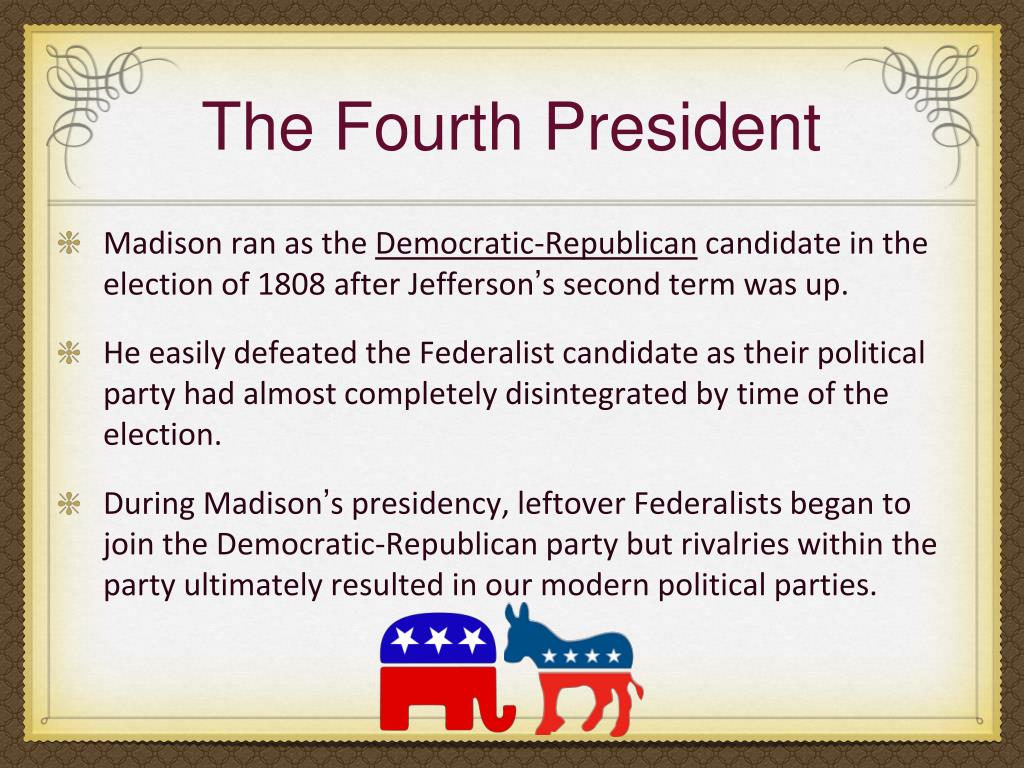 The Fourth President

Madison ran as the Democratic-Republican candidate in the election of 1808 after Jefferson's second term was up.

He easily defeated the Federalist candidate as their political party had almost completely disintegrated by time of the election.

During Madison's presidency, leftover Federalists began to join the Democratic-Republican party but rivalries within the party ultimately resulted in our modern political parties.